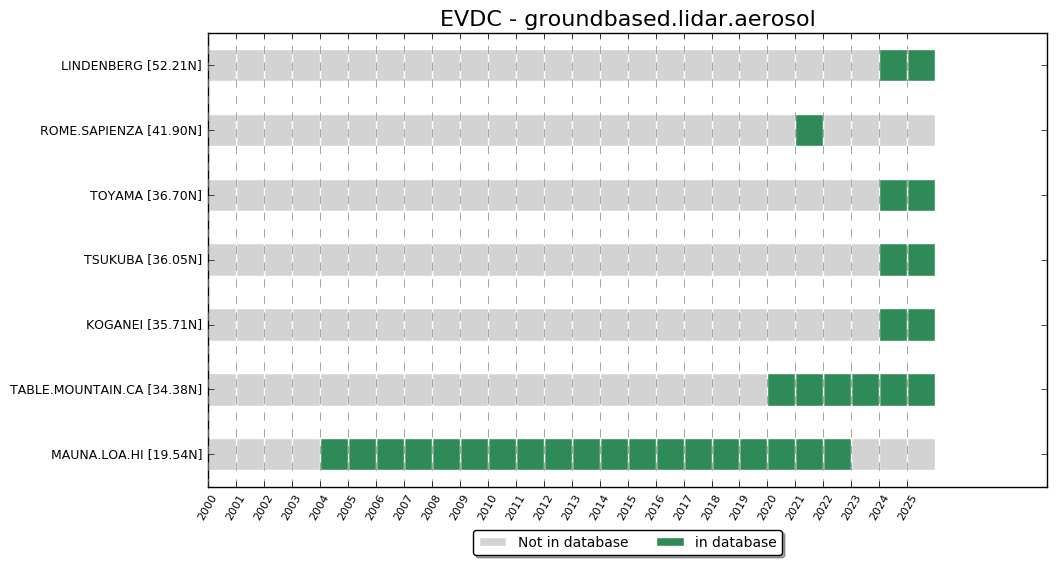 EVDC - groundbased.lidar.aerosol

LINDENBERG [52.21N]
ROME.SAPIENZA [41.90N]
TOYAMA [36.70N]
TSUKUBA [36.05N]
KOGANEI [35.71N]
TABLE.MOUNTAIN.CA [34.38N]
MAUNA.LOA.HI [19.54N]

2000 2001 2002 2003 2004 2005 2006 2007 2008 2009 2010 2011 2012 2013 2014 2015 2016 2017 2018 2019 2020 2021 2022 2023 2024 2025

Not in database
in database